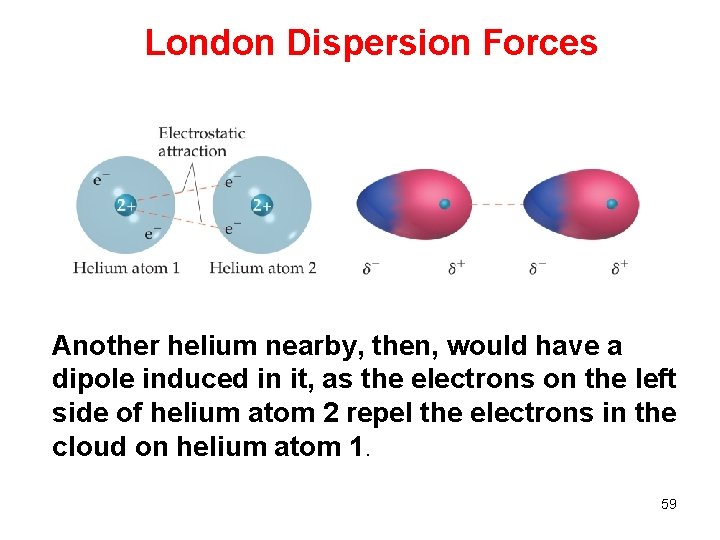 London Dispersion Forces

Electrostatic attraction

$e^-$

2+

$e^-$

$e^-$

2+

$e^-$

Helium atom 1

Helium atom 2

$\delta^-$ $\delta^+$ $\delta^-$ $\delta^+$

Another helium nearby, then, would have a dipole induced in it, as the electrons on the left side of helium atom 2 repel the electrons in the cloud on helium atom 1.

59